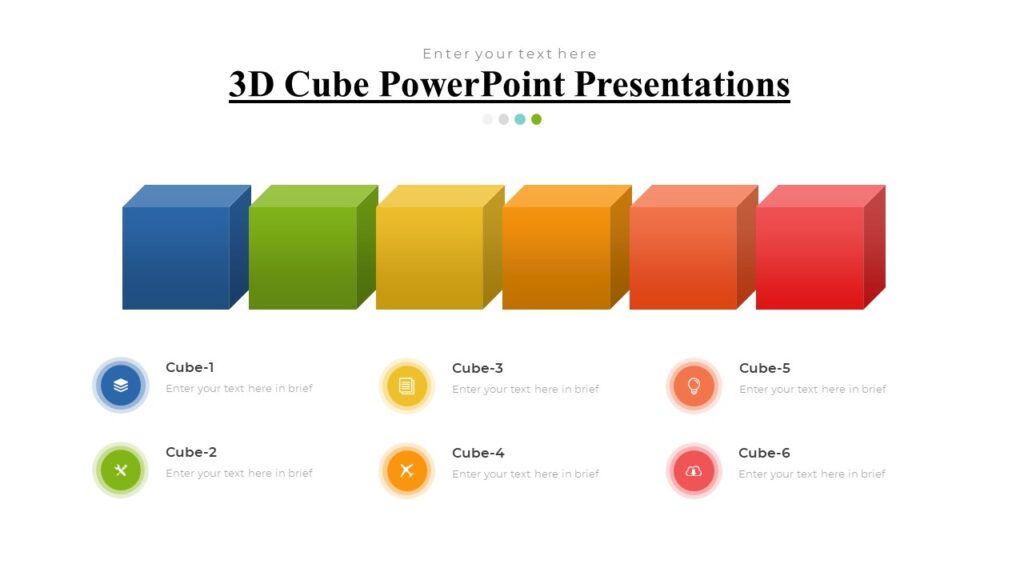 Enter your text here

3D Cube PowerPoint Presentations

Cube-1
Enter your text here in brief

Cube-2
Enter your text here in brief

Cube-3
Enter your text here in brief

Cube-4
Enter your text here in brief

Cube-5
Enter your text here in brief

Cube-6
Enter your text here in brief